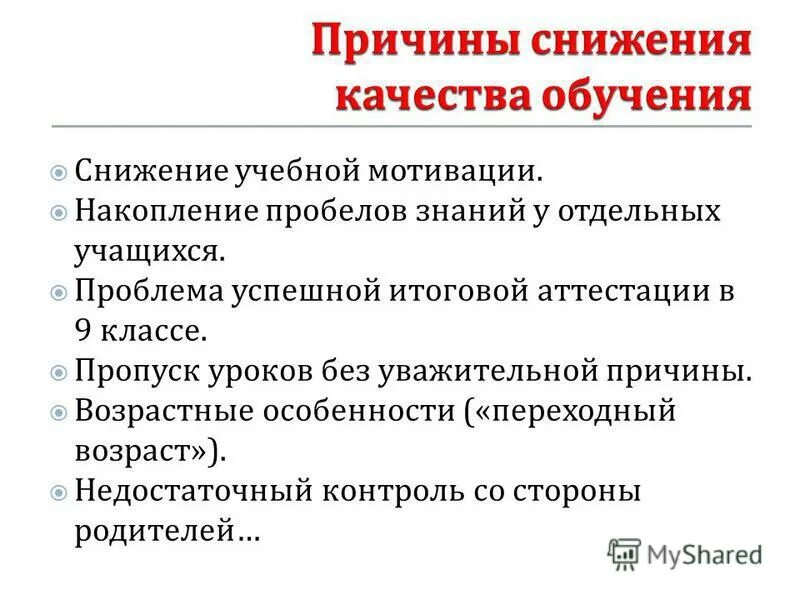 Причины снижения качества обучения

Снижение учебной мотивации.
Накопление пробелов знаний у отдельных учащихся.
Проблема успешной итоговой аттестации в 9 классе.
Пропуск уроков без уважительной причины.
Возрастные особенности («переходный возраст»).
Недостаточный контроль со стороны родителей…

MyShared